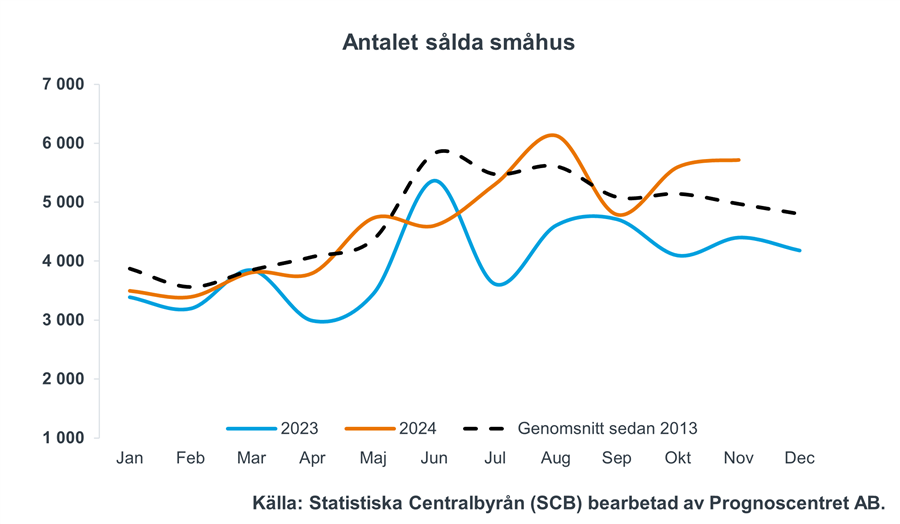 Antalet sålda småhus

7 000
6 000
5 000
4 000
3 000
2 000
1 000

2023
2024
Genomsnitt sedan 2013

Jan Feb Mar Apr Maj Jun Jul Aug Sep Okt Nov Dec

Källa: Statistiska Centralbyrån (SCB) bearbetad av Prognoscentret AB.